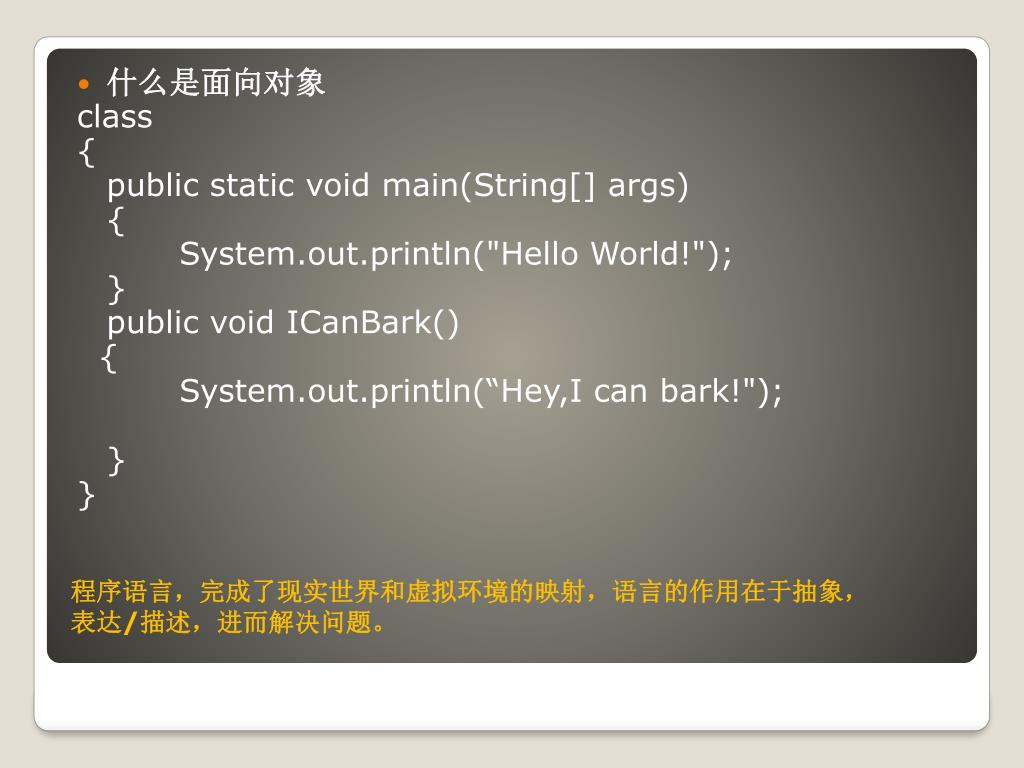 什么是面向对象

class
{
  public static void main(String[] args)
  {
      System.out.println("Hello World!");
  }
  public void ICanBark()
  {
      System.out.println(“Hey,I can bark!");

  }
}

程序语言，完成了现实世界和虚拟环境的映射，语言的作用在于抽象，表达/描述，进而解决问题。